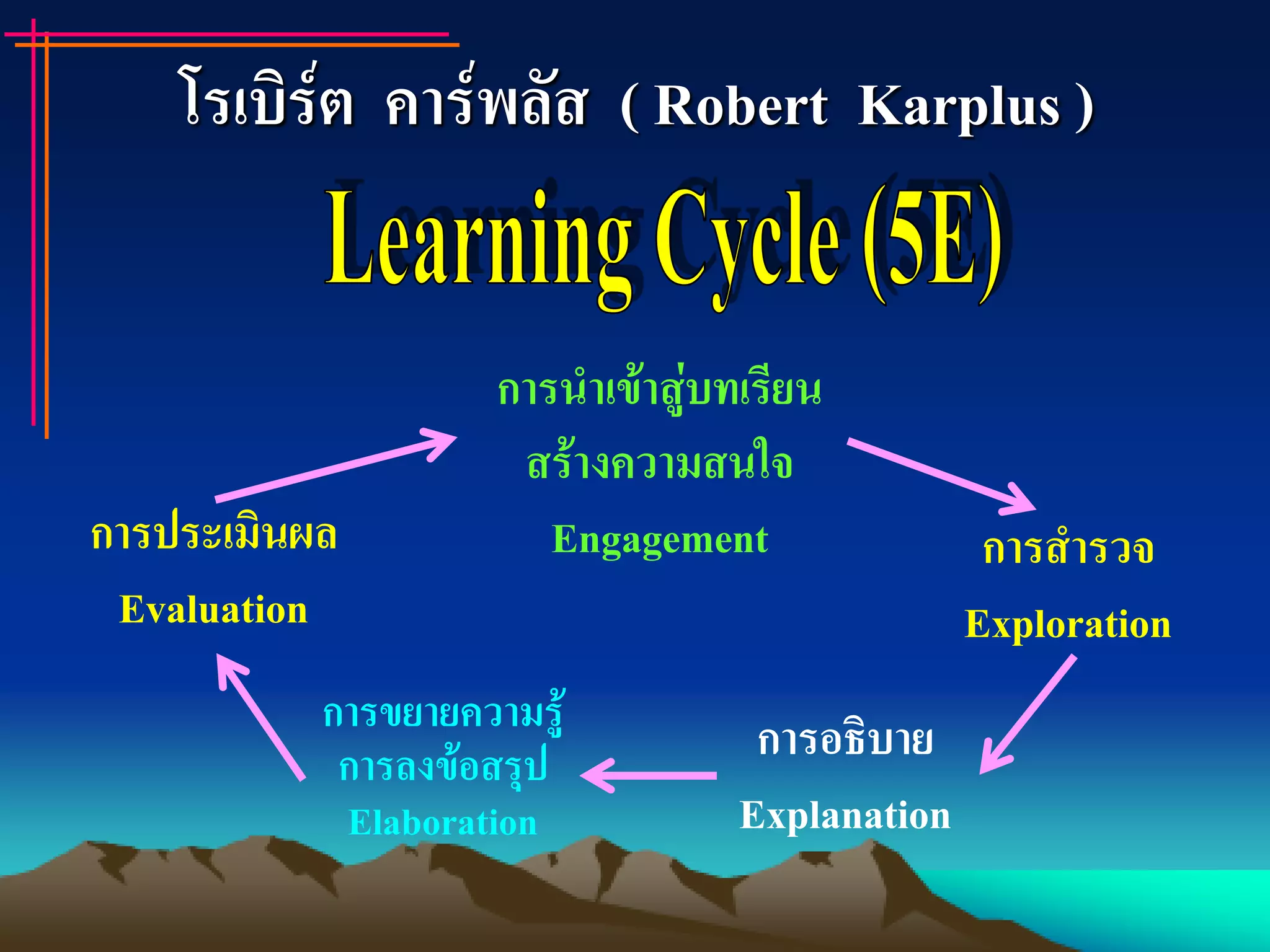 โรเบิร์ต คาร์พลัส ( Robert Karplus )

Learning Cycle (5E)

การนำเข้าสู่บทเรียน
สร้างความสนใจ
Engagement

การสำรวจ
Exploration

การอธิบาย
Explanation

การขยายความรู้
การลงข้อสรุป
Elaboration

การประเมินผล
Evaluation